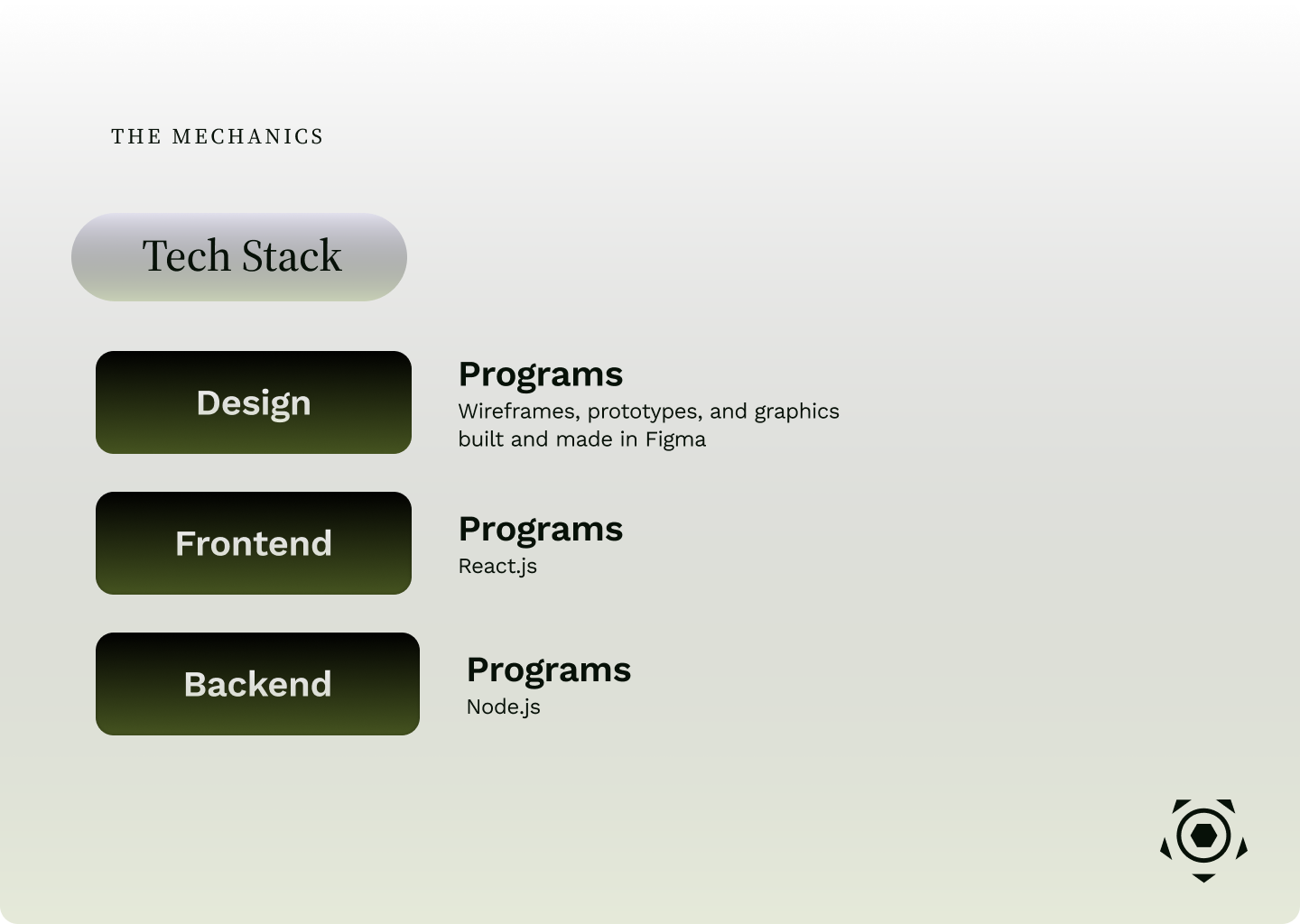 THE MECHANICS

Tech Stack

Design

Programs
Wireframes, prototypes, and graphics built and made in Figma

Frontend

Programs
React.js

Backend

Programs
Node.js